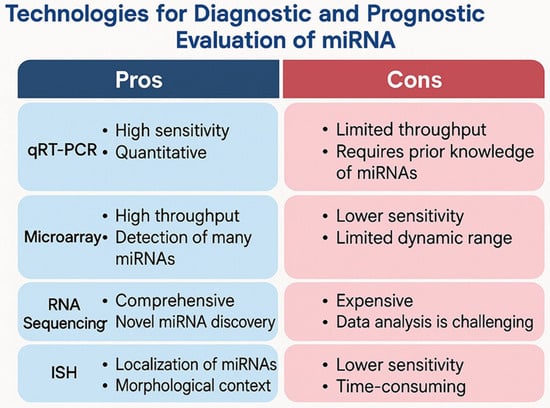 Technologies for Diagnostic and Prognostic Evaluation of miRNA

| | Pros | Cons |
|---|---|---|
| qRT-PCR | • High sensitivity • Quantitative | • Limited throughput • Requires prior knowledge of miRNAs |
| Microarray | • High throughput • Detection of many miRNAs | • Lower sensitivity • Limited dynamic range |
| RNA Sequencing | • Comprehensive Novel miRNA discovery | • Expensive • Data analysis is challenging |
| ISH | • Localization of miRNAs • Morphological context | • Lower sensitivity • Time-consuming |